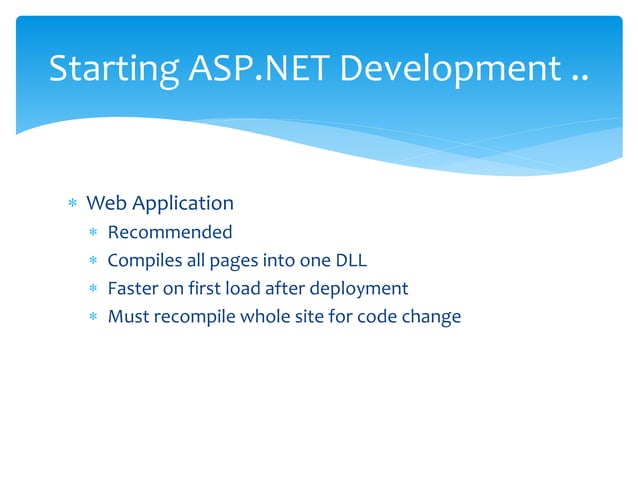 Starting ASP.NET Development ..

* Web Application
  * Recommended
  * Compiles all pages into one DLL
  * Faster on first load after deployment
  * Must recompile whole site for code change